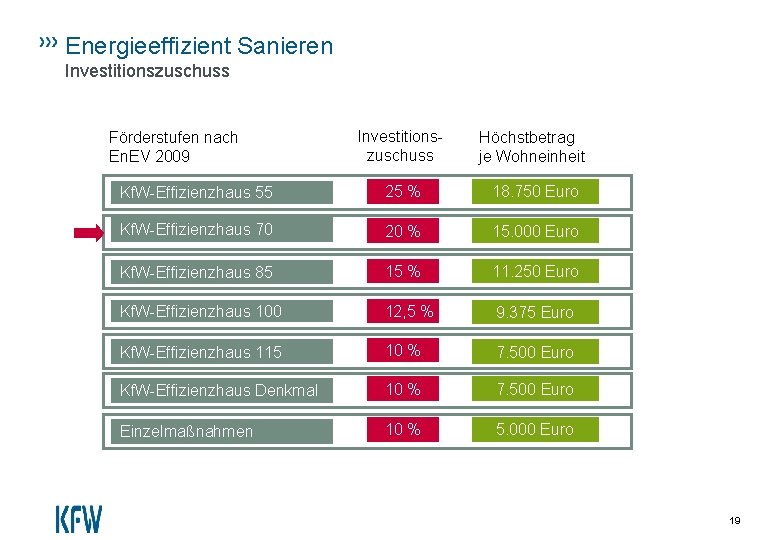 ››› Energieeffizient Sanieren
Investitionszuschuss

| Förderstufen nach EnEV 2009 | Investitionszuschuss | Höchstbetrag je Wohneinheit |
|---|---|---|
| KfW-Effizienzhaus 55 | 25 % | 18.750 Euro |
| KfW-Effizienzhaus 70 | 20 % | 15.000 Euro |
| KfW-Effizienzhaus 85 | 15 % | 11.250 Euro |
| KfW-Effizienzhaus 100 | 12,5 % | 9.375 Euro |
| KfW-Effizienzhaus 115 | 10 % | 7.500 Euro |
| KfW-Effizienzhaus Denkmal | 10 % | 7.500 Euro |
| Einzelmaßnahmen | 10 % | 5.000 Euro |

KFW

19